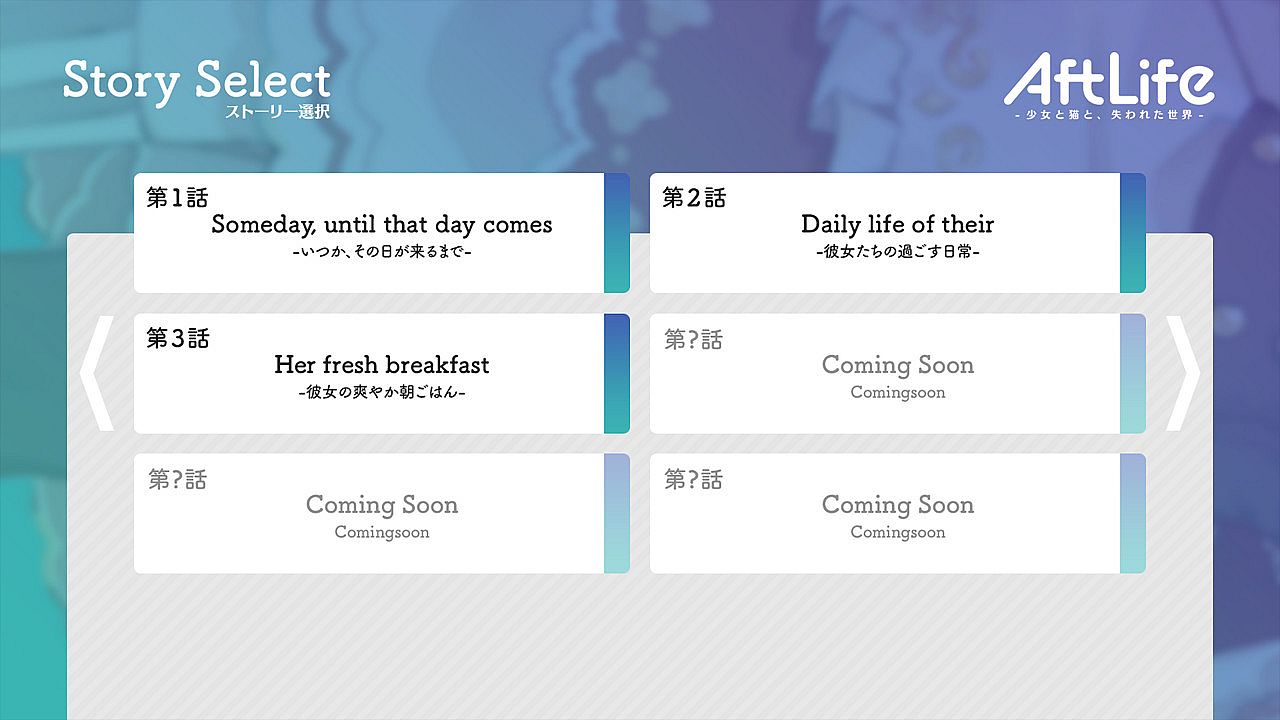 Story Select
ストーリー選択

AftLife
- 少女と猫と、失われた世界 -

第1話
Someday, until that day comes
-いつか、その日が来るまで-

第2話
Daily life of their
-彼女たちの過ごす日常-

第3話
Her fresh breakfast
-彼女の爽やか朝ごはん-

第?話
Coming Soon
Comingsoon

第?話
Coming Soon
Comingsoon

第?話
Coming Soon
Comingsoon